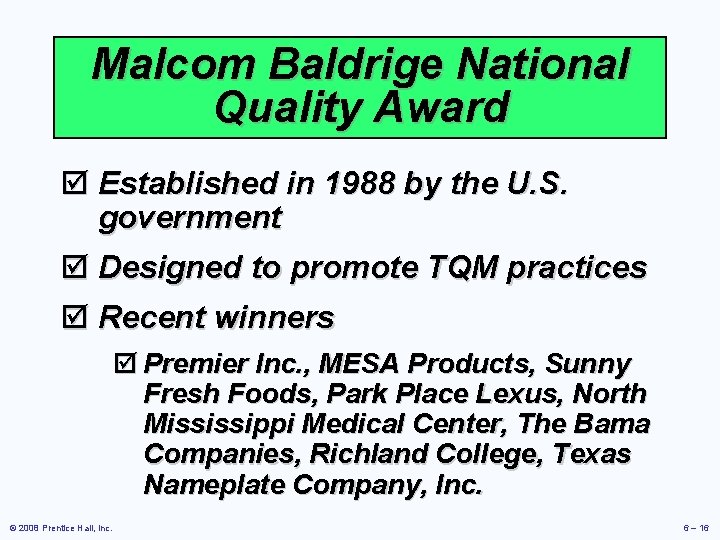 Malcom Baldrige National Quality Award

☑ Established in 1988 by the U.S. government

☑ Designed to promote TQM practices

☑ Recent winners

☑ Premier Inc., MESA Products, Sunny Fresh Foods, Park Place Lexus, North Mississippi Medical Center, The Bama Companies, Richland College, Texas Nameplate Company, Inc.

© 2008 Prentice Hall, Inc.

6 – 16